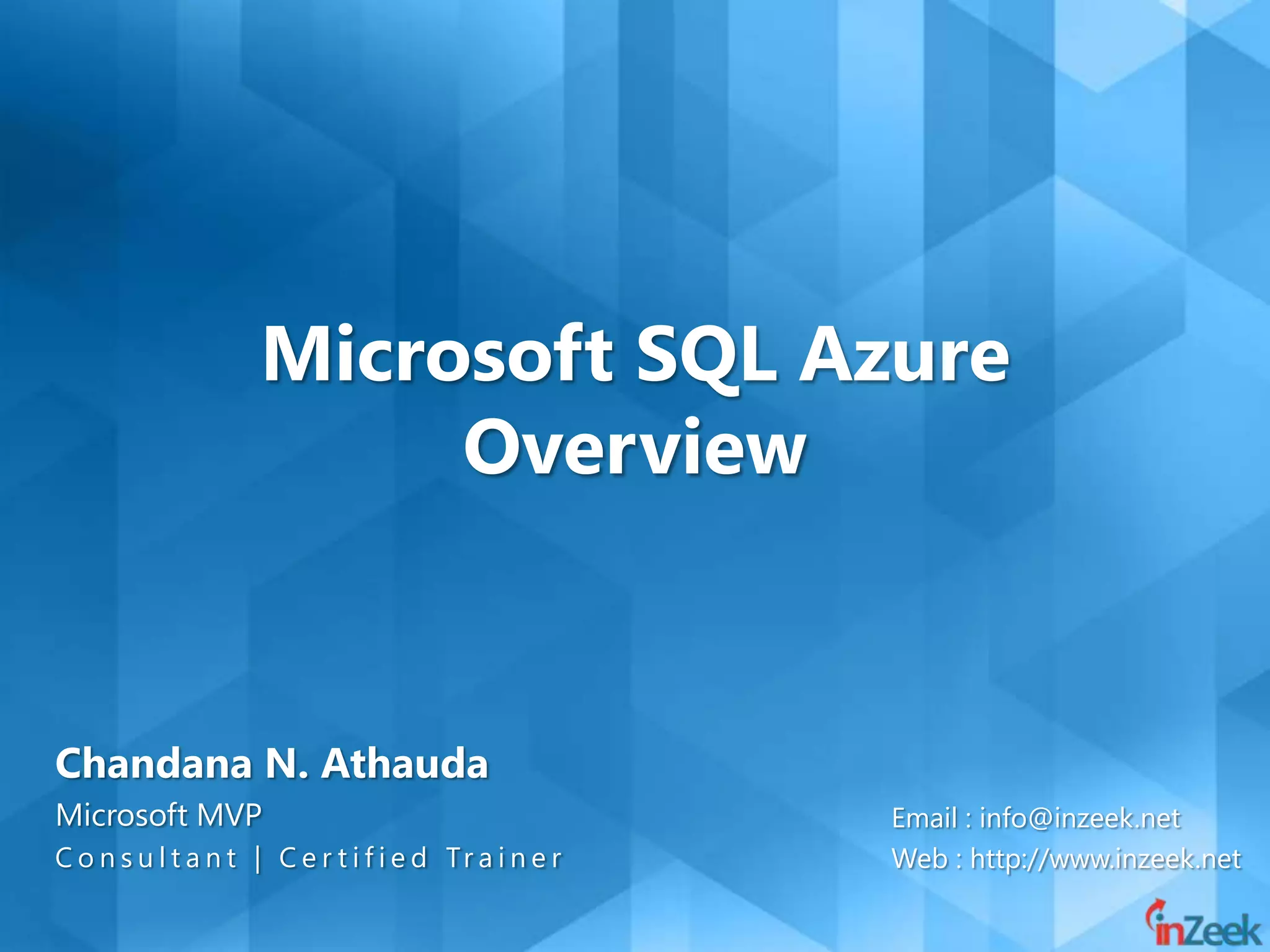 Microsoft SQL Azure Overview

Chandana N. Athauda

Microsoft MVP

Consultant | Certified Trainer

Email : info@inzeek.net

Web : http://www.inzeek.net

inZeek